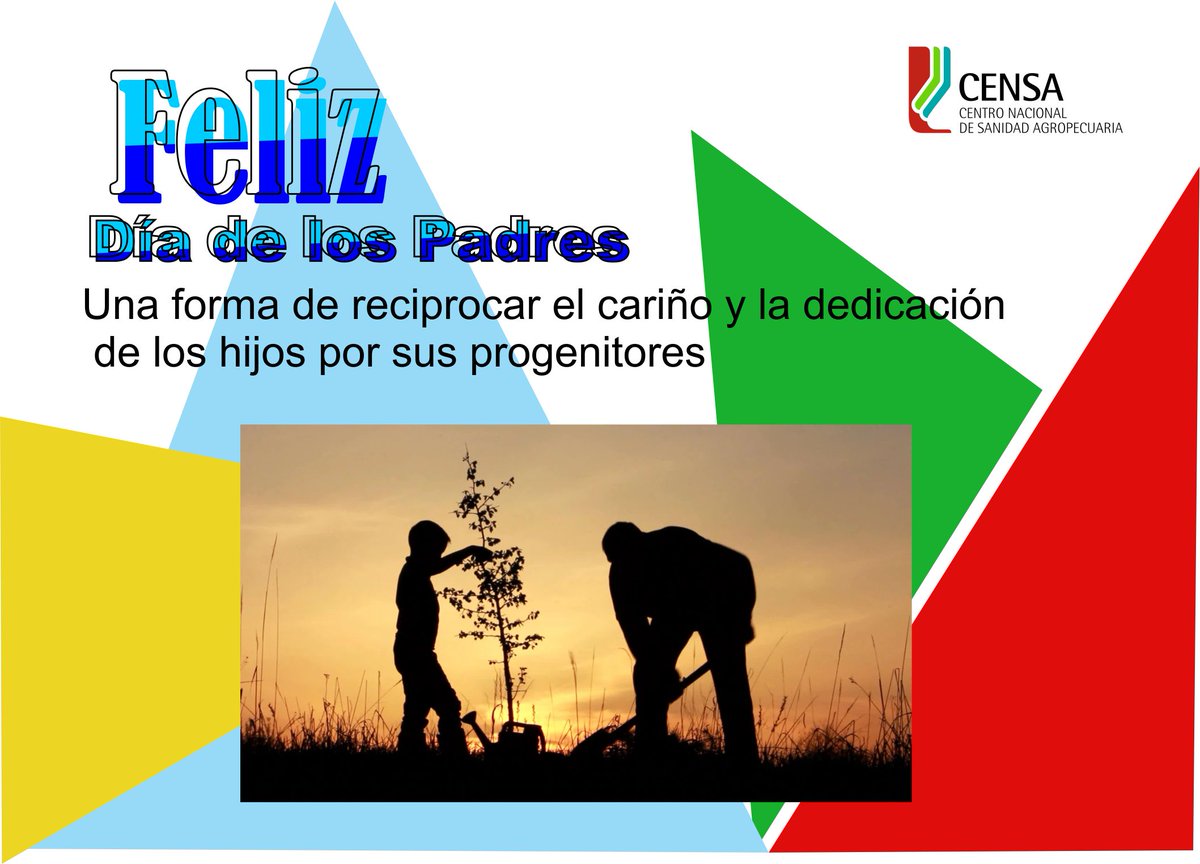 Feliz
Día de los Padres

CENSA
CENTRO NACIONAL
DE SANIDAD AGROPECUARIA

Una forma de reciprocar el cariño y la dedicación de los hijos por sus progenitores